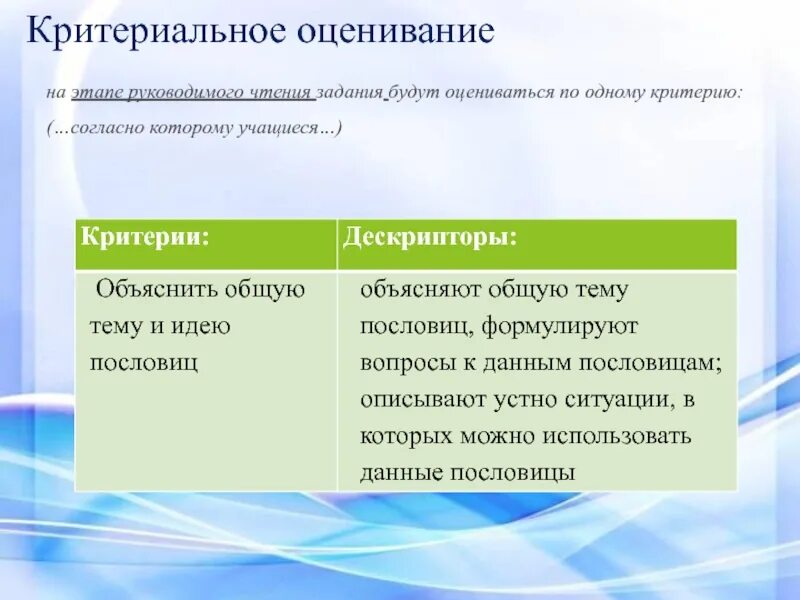 Критериальное оценивание

на этапе руководимого чтения задания будут оцениваться по одному критерию: (…согласно которому учащиеся…)

| Критерии: | Дескрипторы: |
|---|---|
| Объяснить общую тему и идею пословиц | объясняют общую тему пословиц, формулируют вопросы к данным пословицам; описывают устно ситуации, в которых можно использовать данные пословицы |